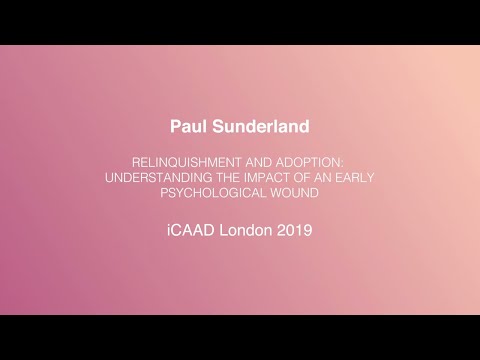 Paul Sunderland

RELINQUISHMENT AND ADOPTION: UNDERSTANDING THE IMPACT OF AN EARLY PSYCHOLOGICAL WOUND

iCAAD London 2019